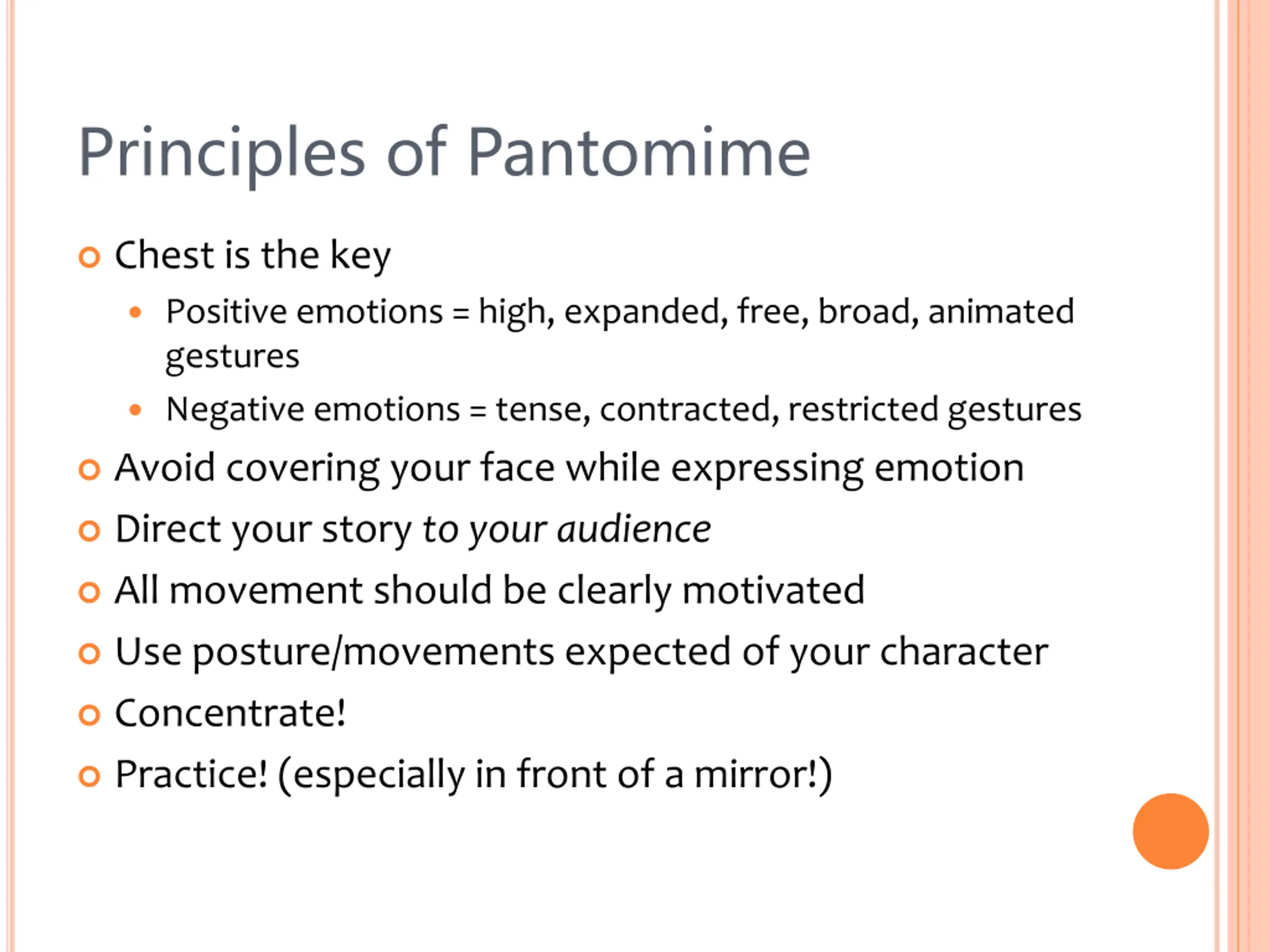 Principles of Pantomime

Chest is the key

Positive emotions = high, expanded, free, broad, animated gestures

Negative emotions = tense, contracted, restricted gestures

Avoid covering your face while expressing emotion

Direct your story to your audience

All movement should be clearly motivated

Use posture/movements expected of your character

Concentrate!

Practice! (especially in front of a mirror!)